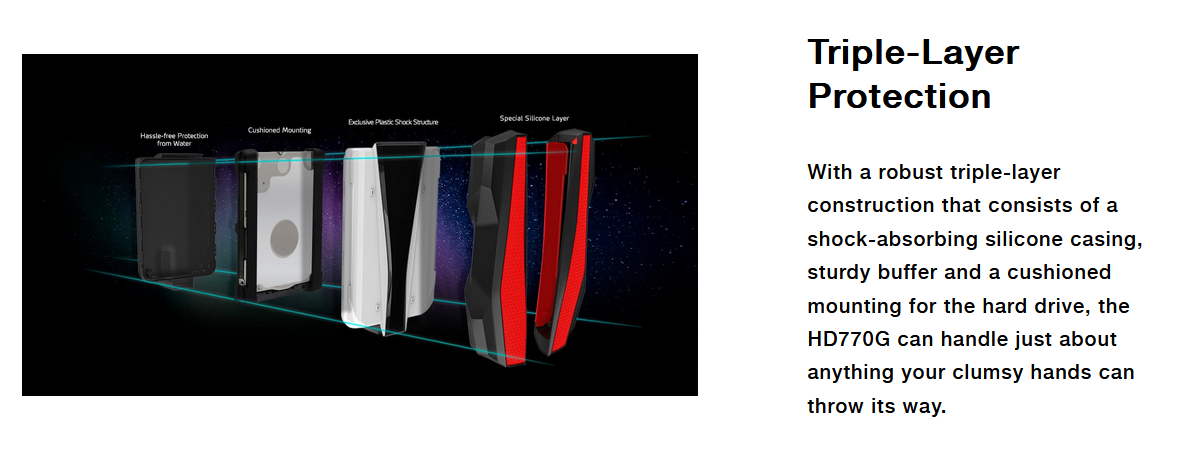 Hassle-free Protection from Water

Cushioned Mounting

Exclusive Plastic Shock Structure

Special Silicone Layer

Triple-Layer Protection

With a robust triple-layer construction that consists of a shock-absorbing silicone casing, sturdy buffer and a cushioned mounting for the hard drive, the HD770G can handle just about anything your clumsy hands can throw its way.